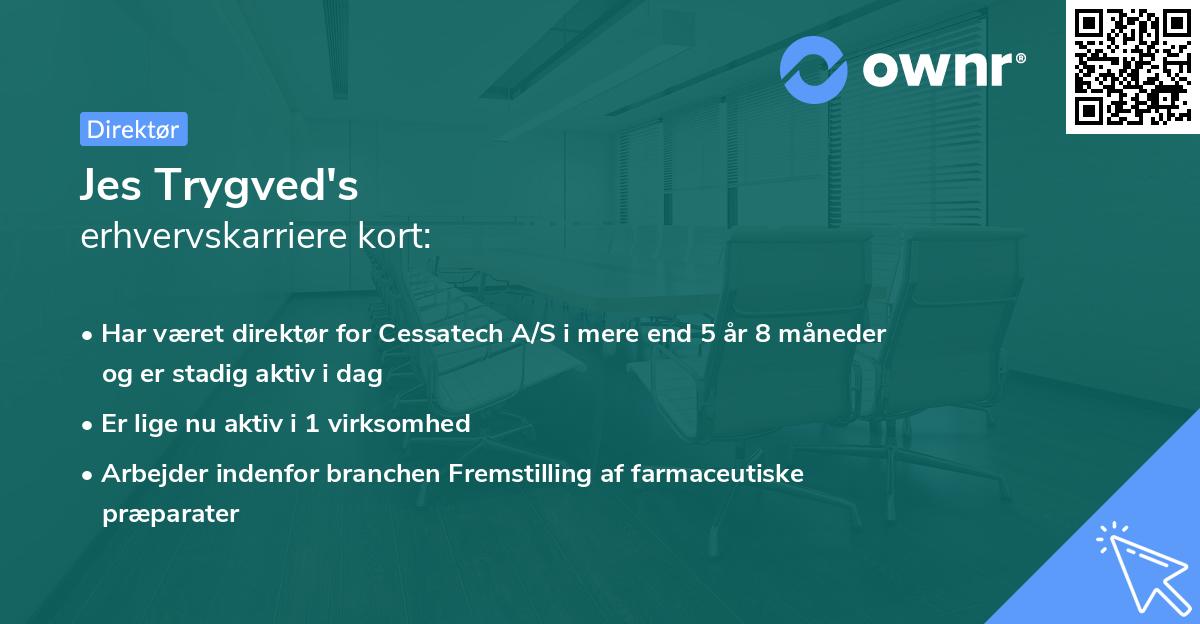 ownr®

Direktør

Jes Trygved's
erhvervskarriere kort:

• Har været direktør for Cessatech A/S i mere end 5 år 8 måneder og er stadig aktiv i dag

• Er lige nu aktiv i 1 virksomhed

• Arbejder indenfor branchen Fremstilling af farmaceutiske præparater